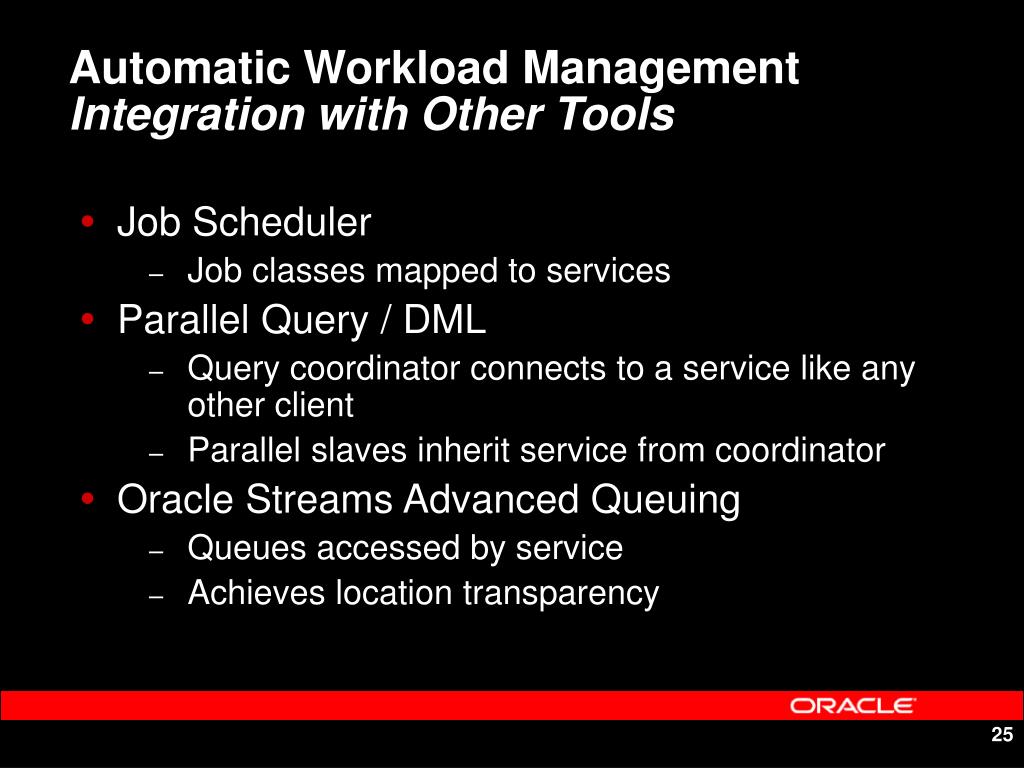 Automatic Workload Management
Integration with Other Tools

• Job Scheduler
– Job classes mapped to services
• Parallel Query / DML
– Query coordinator connects to a service like any other client
– Parallel slaves inherit service from coordinator
• Oracle Streams Advanced Queuing
– Queues accessed by service
– Achieves location transparency

ORACLE

25